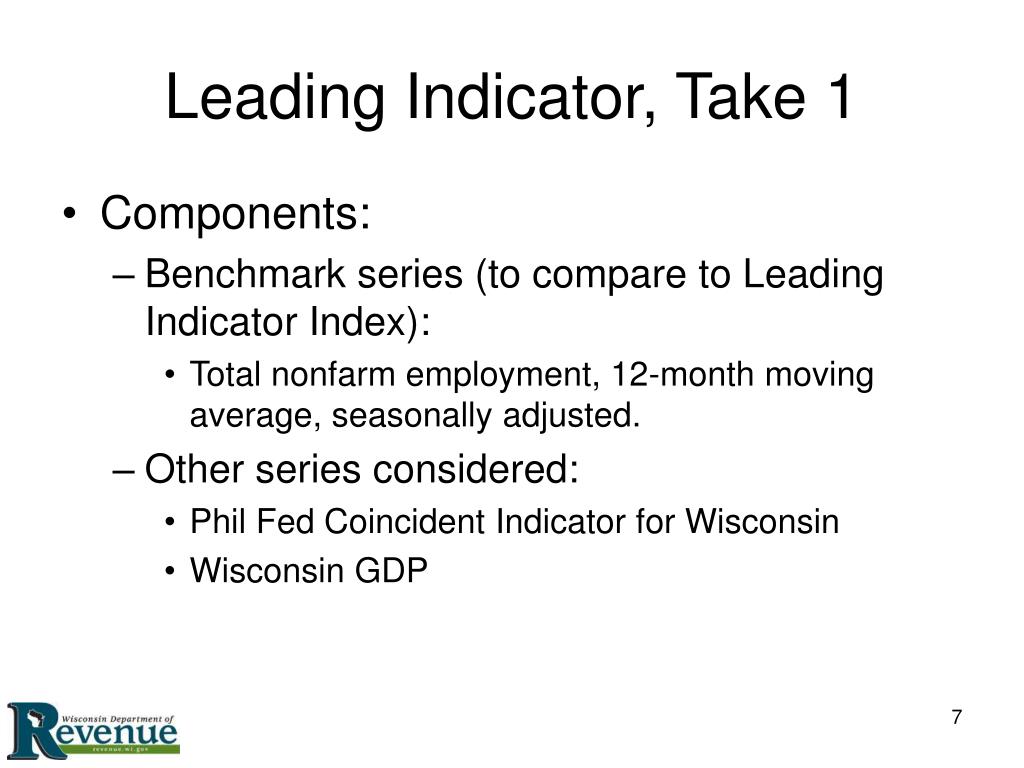 Leading Indicator, Take 1

• Components:
– Benchmark series (to compare to Leading Indicator Index):
• Total nonfarm employment, 12-month moving average, seasonally adjusted.
– Other series considered:
• Phil Fed Coincident Indicator for Wisconsin
• Wisconsin GDP

Wisconsin Department of Revenue revenue.wi.gov

7